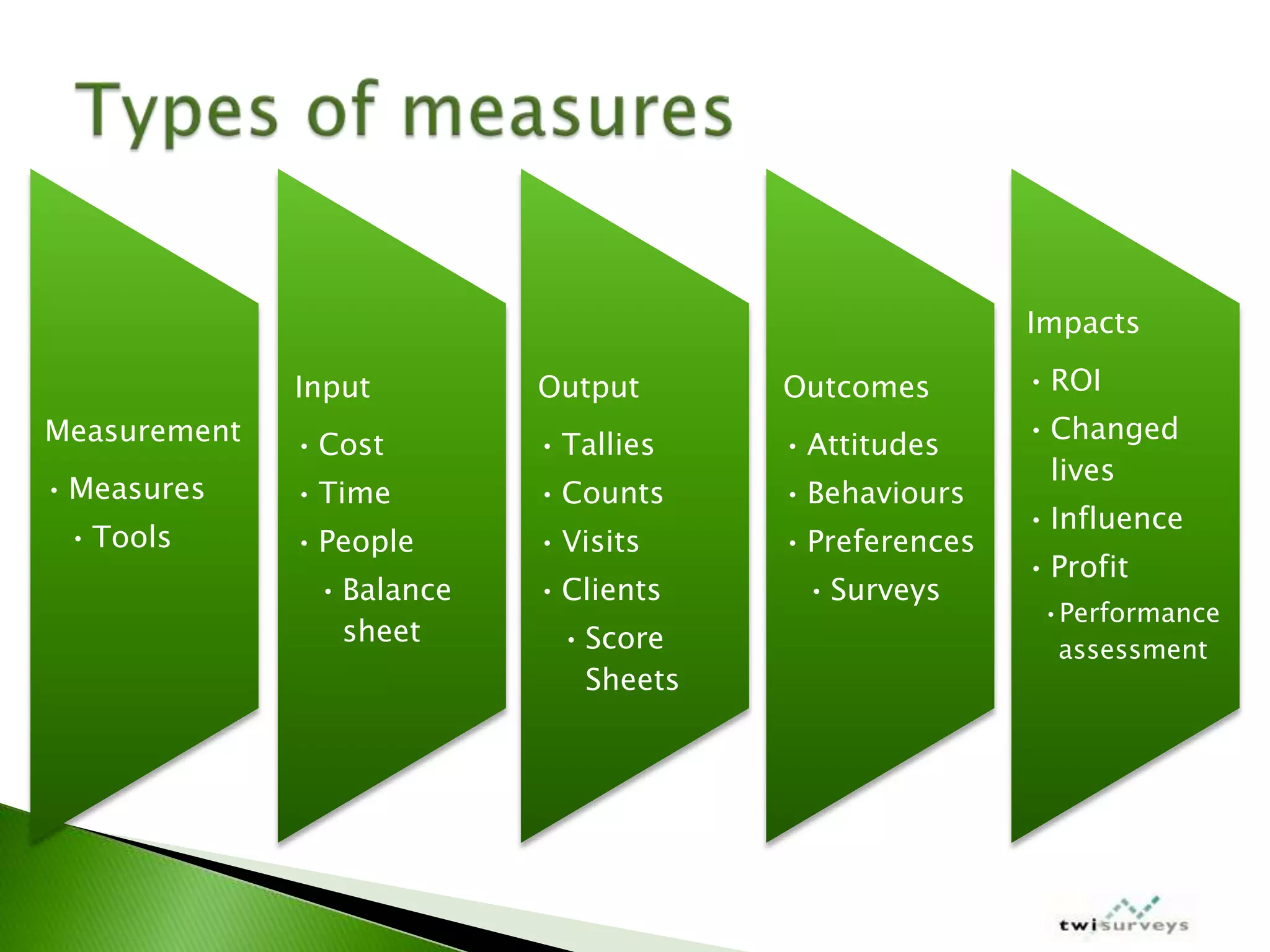 Types of measures

Measurement
• Measures
• Tools

Input
• Cost
• Time
• People
• Balance sheet

Output
• Tallies
• Counts
• Visits
• Clients
• Score Sheets

Outcomes
• Attitudes
• Behaviours
• Preferences
• Surveys

Impacts
• ROI
• Changed lives
• Influence
• Profit
• Performance assessment

twisurveys